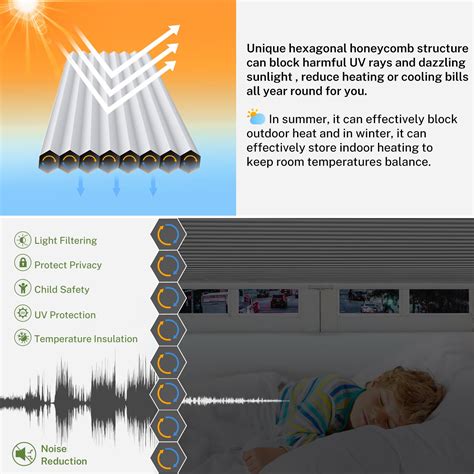 Unique hexagonal honeycomb structure can block harmful UV rays and dazzling sunlight , reduce heating or cooling bills all year round for you.

In summer, it can effectively block outdoor heat and in winter, it can effectively store indoor heating to keep room temperatures balance.

Light Filtering

Protect Privacy

Child Safety

UV Protection

Temperature Insulation

Noise Reduction